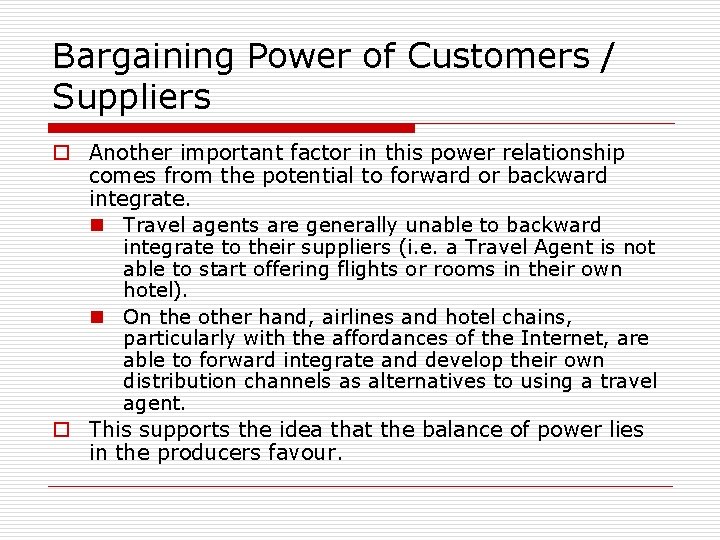 Bargaining Power of Customers / Suppliers

Another important factor in this power relationship comes from the potential to forward or backward integrate.

Travel agents are generally unable to backward integrate to their suppliers (i.e. a Travel Agent is not able to start offering flights or rooms in their own hotel).

On the other hand, airlines and hotel chains, particularly with the affordances of the Internet, are able to forward integrate and develop their own distribution channels as alternatives to using a travel agent.

This supports the idea that the balance of power lies in the producers favour.